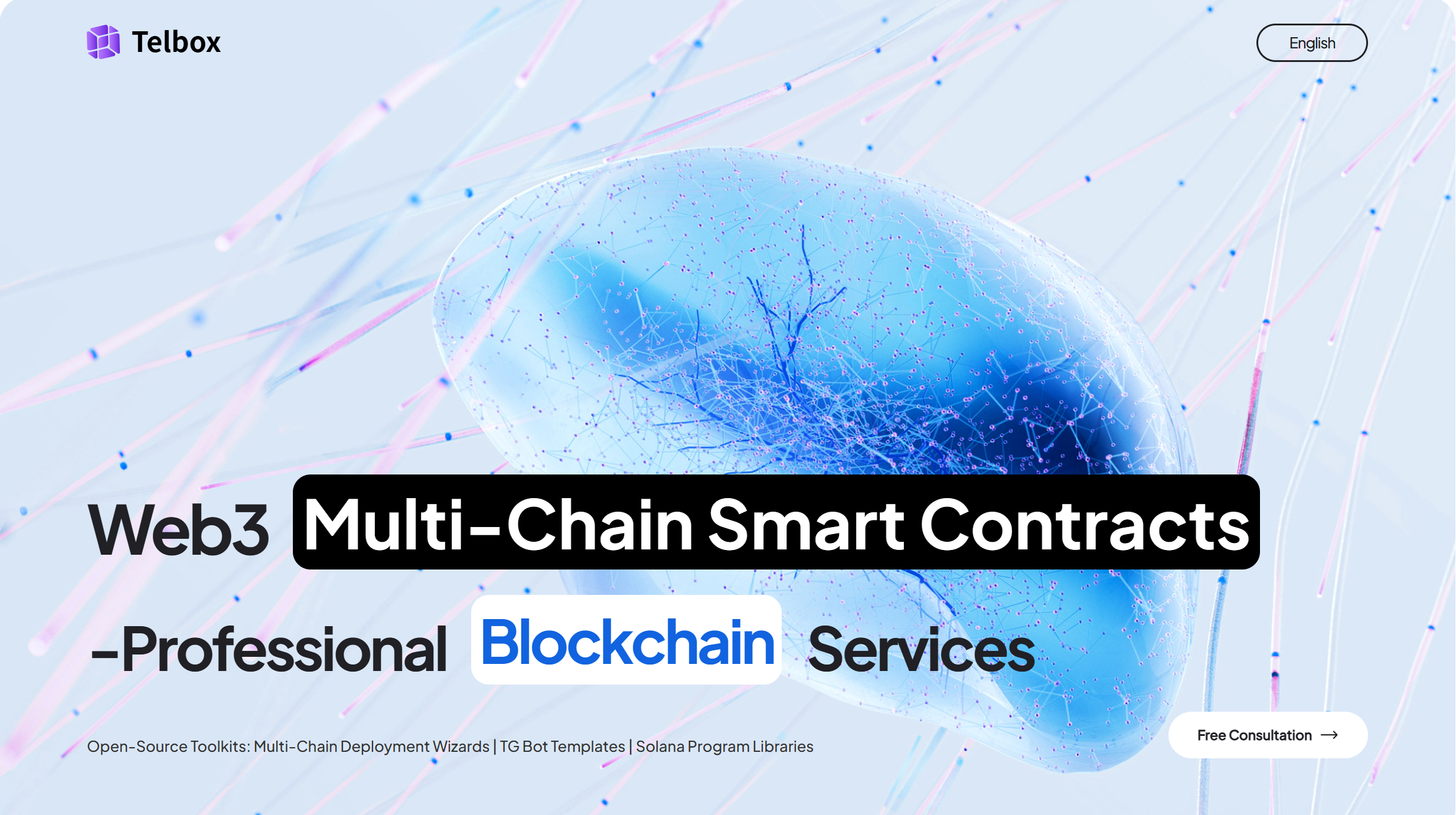 Telbox

English

Web3 Multi-Chain Smart Contracts

-Professional Blockchain Services

Open-Source Toolkits: Multi-Chain Deployment Wizards | TG Bot Templates | Solana Program Libraries

Free Consultation →